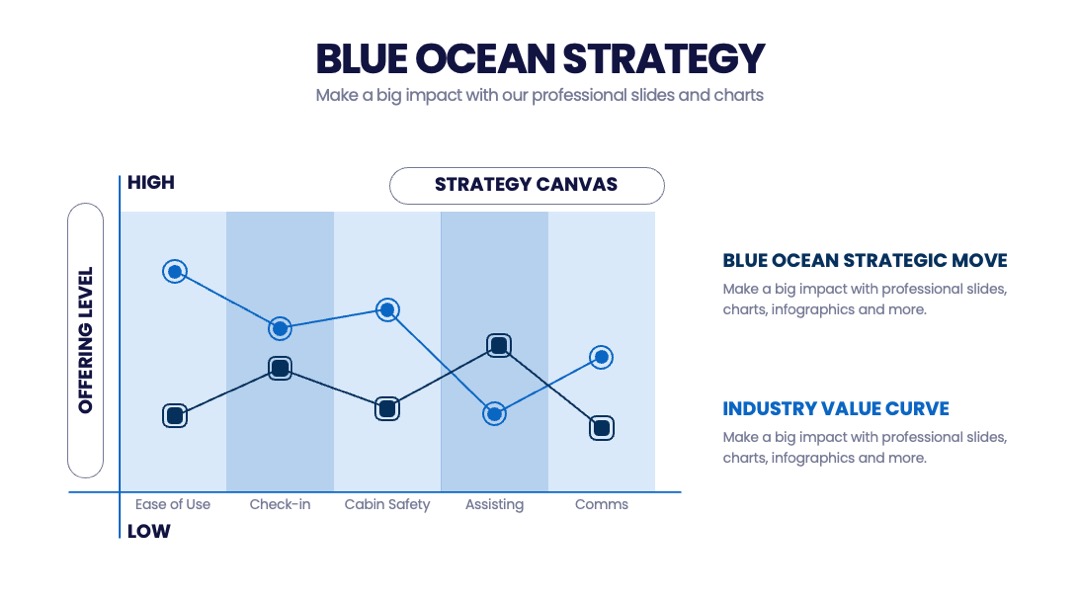 BLUE OCEAN STRATEGY
Make a big impact with our professional slides and charts

HIGH

STRATEGY CANVAS

OFFERING LEVEL

Ease of Use
Check-in
Cabin Safety
Assisting
Comms

LOW

BLUE OCEAN STRATEGIC MOVE
Make a big impact with professional slides, charts, infographics and more.

INDUSTRY VALUE CURVE
Make a big impact with professional slides, charts, infographics and more.